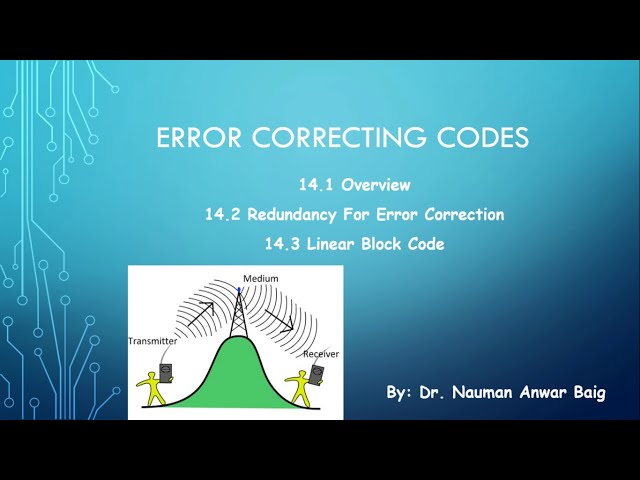 ERROR CORRECTING CODES

14.1 Overview

14.2 Redundancy For Error Correction

14.3 Linear Block Code

Medium

Transmitter

Receiver

By: Dr. Nauman Anwar Baig